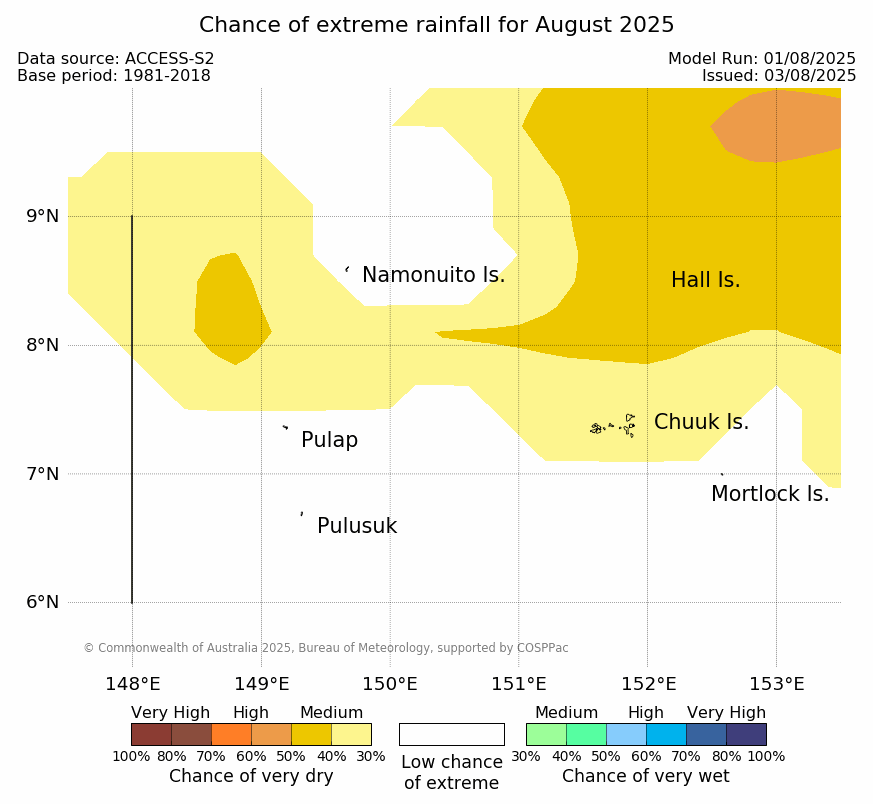 Chance of extreme rainfall for August 2025

Data source: ACCESS-S2
Base period: 1981-2018

Model Run: 01/08/2025
Issued: 03/08/2025

9°N
8°N
7°N
6°N

Namonuito Is.
Hall Is.
Chuuk Is.
Pulap
Mortlock Is.
Pulusuk

© Commonwealth of Australia 2025, Bureau of Meteorology, supported by COSPPac

148°E 149°E 150°E 151°E 152°E 153°E

Very High High Medium
100% 80% 70% 60% 50% 40% 30%
Chance of very dry

Low chance of extreme

Medium High Very High
30% 40% 50% 60% 70% 80% 100%
Chance of very wet